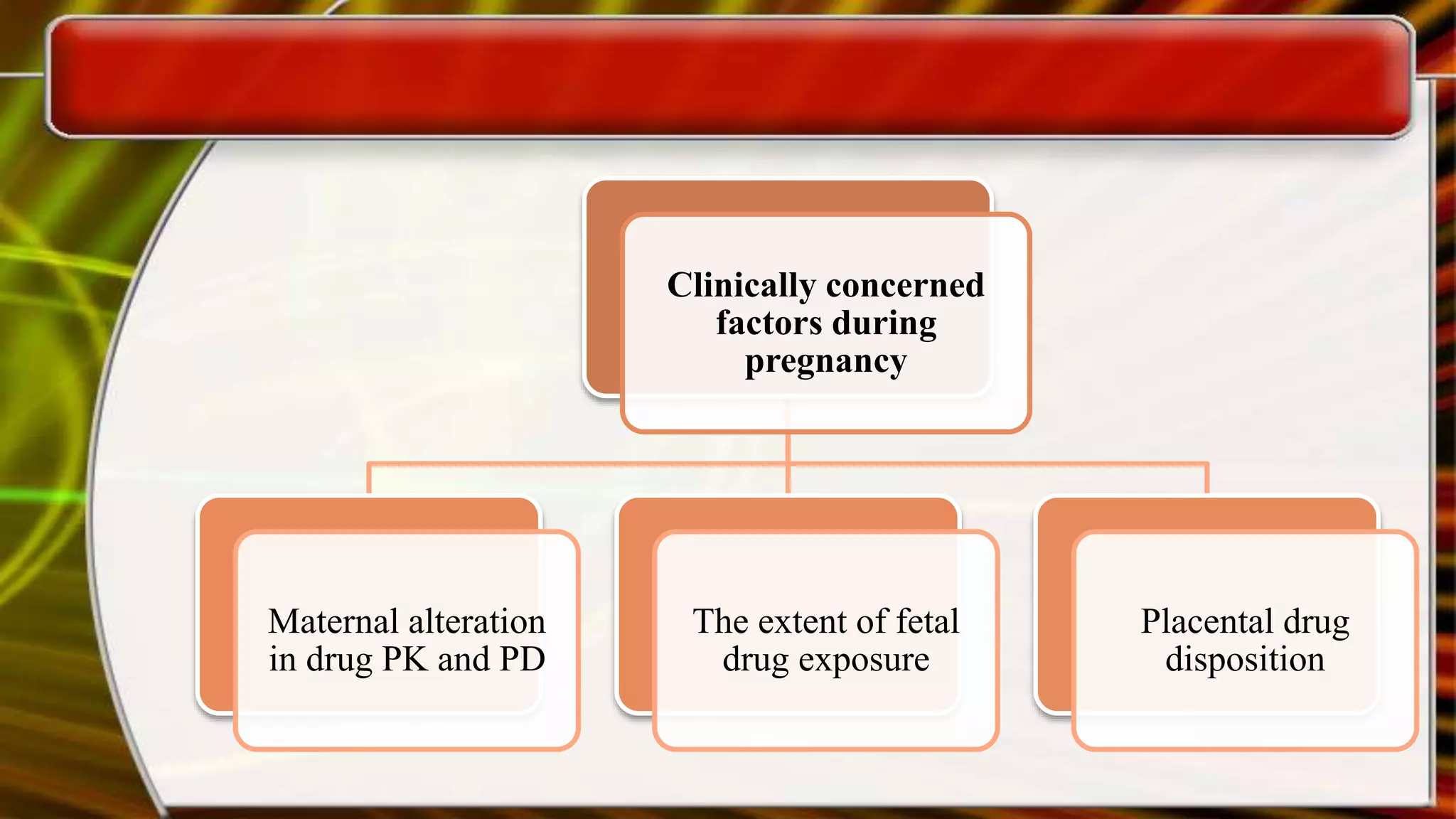 Clinically concerned factors during pregnancy

Maternal alteration in drug PK and PD

The extent of fetal drug exposure

Placental drug disposition